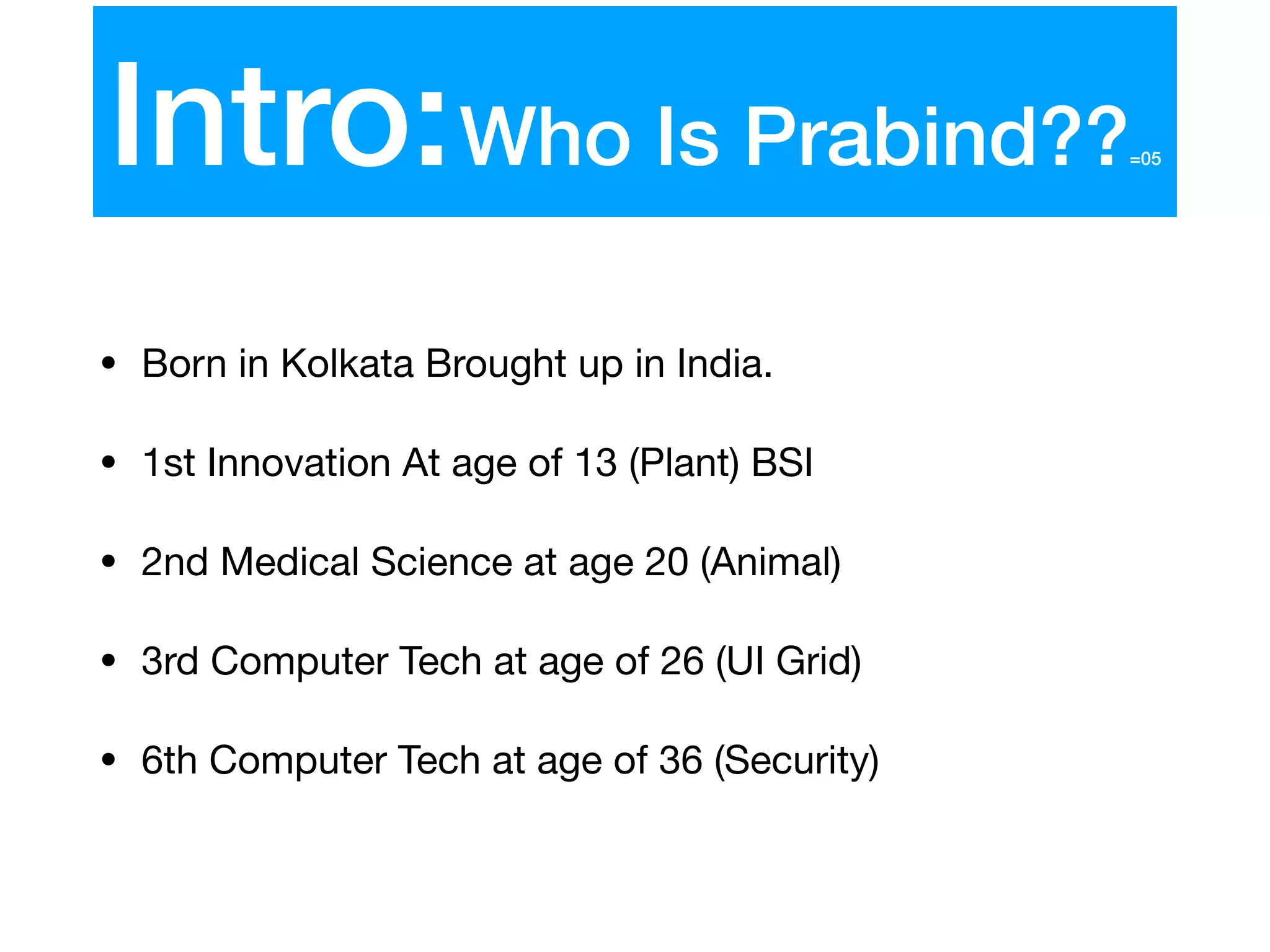 Intro: Who Is Prabind?? =05

• Born in Kolkata Brought up in India.

• 1st Innovation At age of 13 (Plant) BSI

• 2nd Medical Science at age 20 (Animal)

• 3rd Computer Tech at age of 26 (UI Grid)

• 6th Computer Tech at age of 36 (Security)